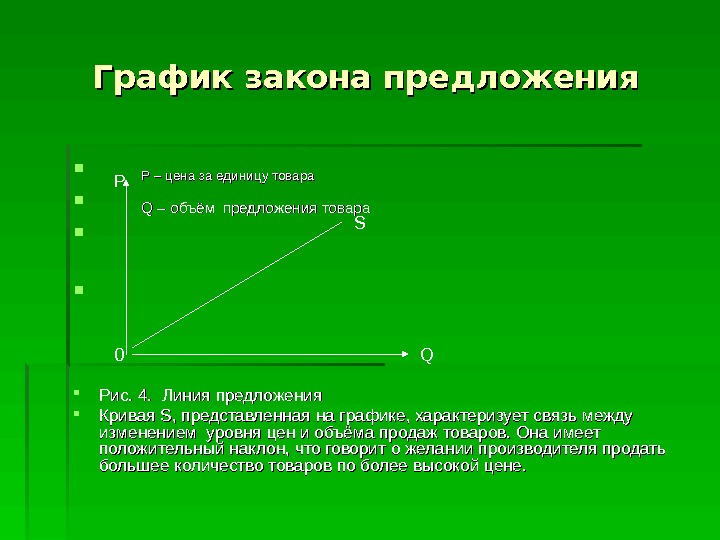 График закона предложения

P

P – цена за единицу товара

Q – объём предложения товара

S

0

Q

Рис. 4. Линия предложения

Кривая S, представленная на графике, характеризует связь между изменением уровня цен и объёма продаж товаров. Она имеет положительный наклон, что говорит о желании производителя продать большее количество товаров по более высокой цене.